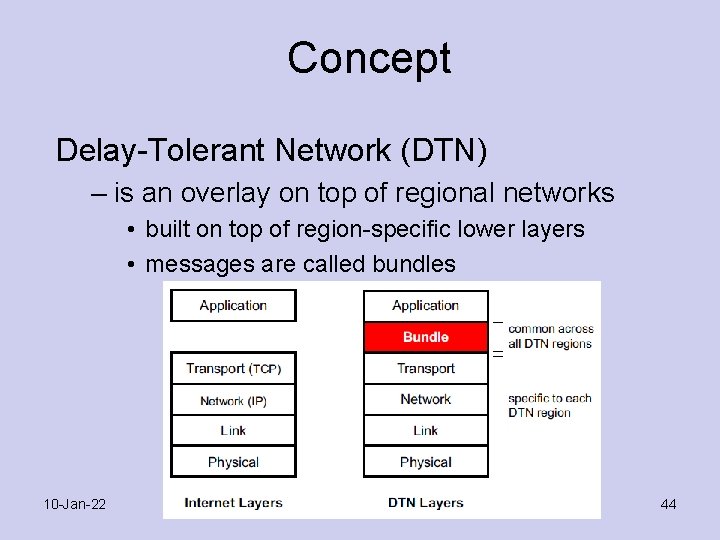 Concept

Delay-Tolerant Network (DTN)

– is an overlay on top of regional networks

• built on top of region-specific lower layers

• messages are called bundles

Application

Transport (TCP)

Network (IP)

Link

Physical

Internet Layers

Application

Bundle

Transport

Network

Link

Physical

DTN Layers

common across all DTN regions

specific to each DTN region

10-Jan-22

44